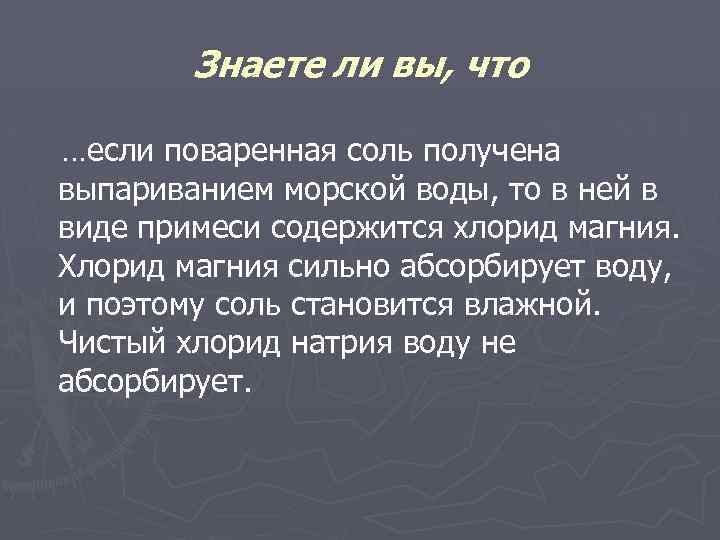 Знаете ли вы, что

…если поваренная соль получена выпариванием морской воды, то в ней в виде примеси содержится хлорид магния. Хлорид магния сильно абсорбирует воду, и поэтому соль становится влажной. Чистый хлорид натрия воду не абсорбирует.